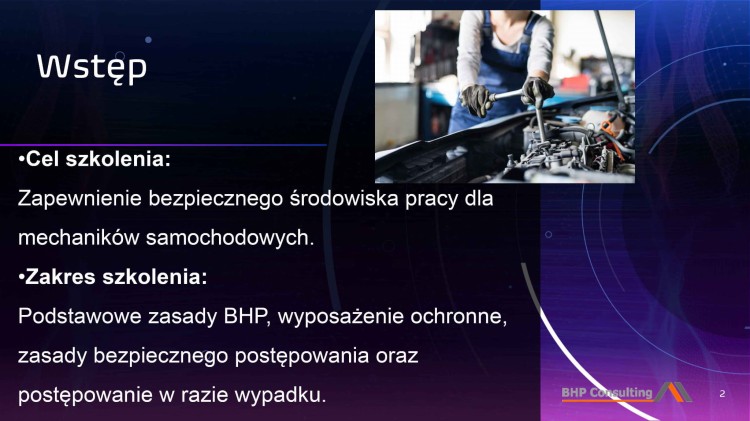 Wstęp

•Cel szkolenia:

Zapewnienie bezpiecznego środowiska pracy dla mechaników samochodowych.

•Zakres szkolenia:

Podstawowe zasady BHP, wyposażenie ochronne, zasady bezpiecznego postępowania oraz postępowanie w razie wypadku.

BHP Consulting

2